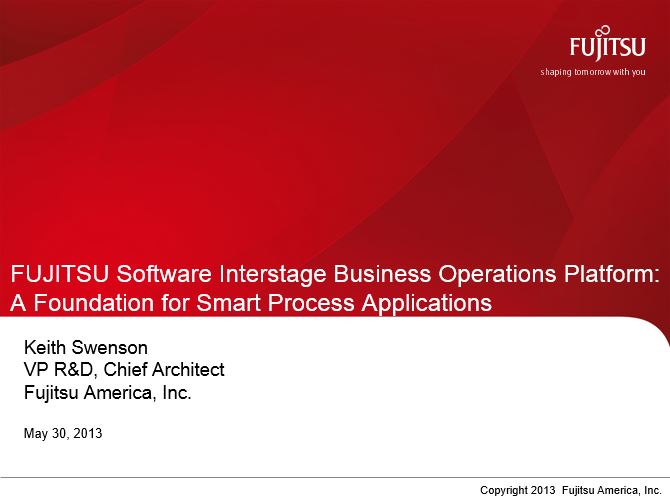 FUJITSU

shaping tomorrow with you

FUJITSU Software Interstage Business Operations Platform: A Foundation for Smart Process Applications

Keith Swenson
VP R&D, Chief Architect
Fujitsu America, Inc.

May 30, 2013

Copyright 2013 Fujitsu America, Inc.